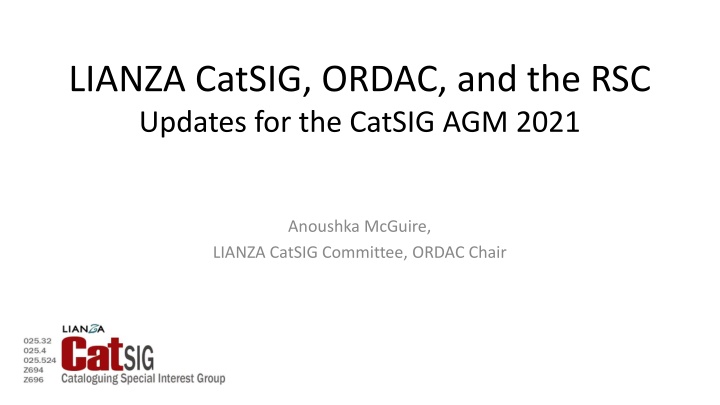 LIANZA CatSIG, ORDAC, and the RSC
Updates for the CatSIG AGM 2021

Anoushka McGuire,
LIANZA CatSIG Committee, ORDAC Chair

025.32
025.4
025.524
Z694
Z696
LIANZA
CatSIG
Cataloguing Special Interest Group